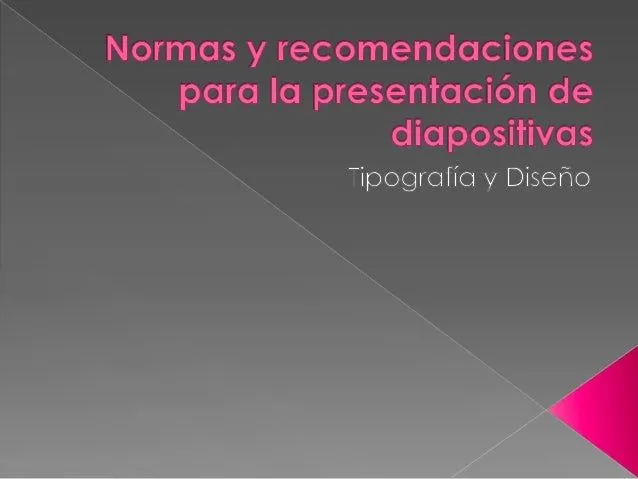 Normas y recomendaciones para la presentación de diapositivas

Tipografía y Diseño